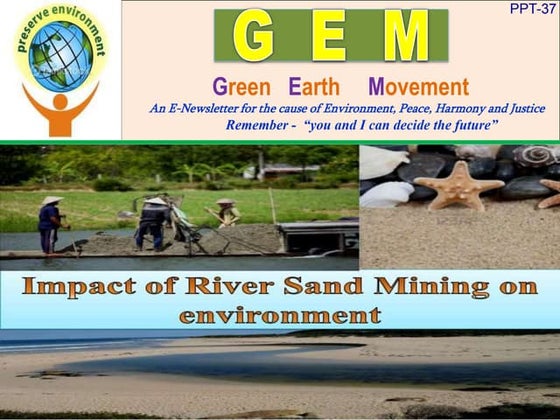 preserve environment

PPT-37

G E M

Green Earth Movement

An E-Newsletter for the cause of Environment, Peace, Harmony and Justice

Remember - "you and I can decide the future"

Impact of River Sand Mining on environment